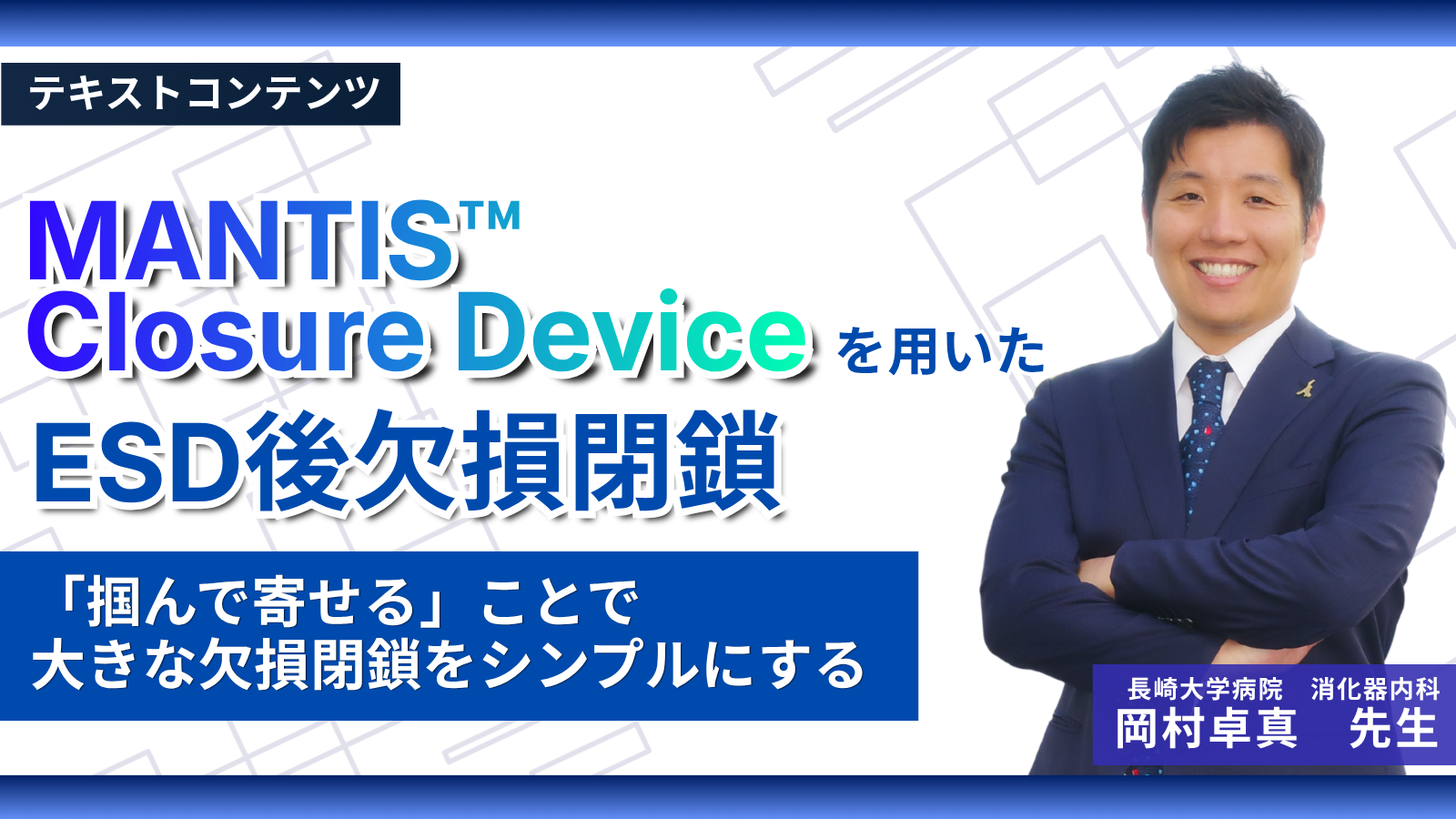 テキストコンテンツ

MANTIS™ Closure Device を用いた ESD後欠損閉鎖

「掴んで寄せる」ことで
大きな欠損閉鎖をシンプルにする

長崎大学病院　消化器内科
岡村卓真　先生